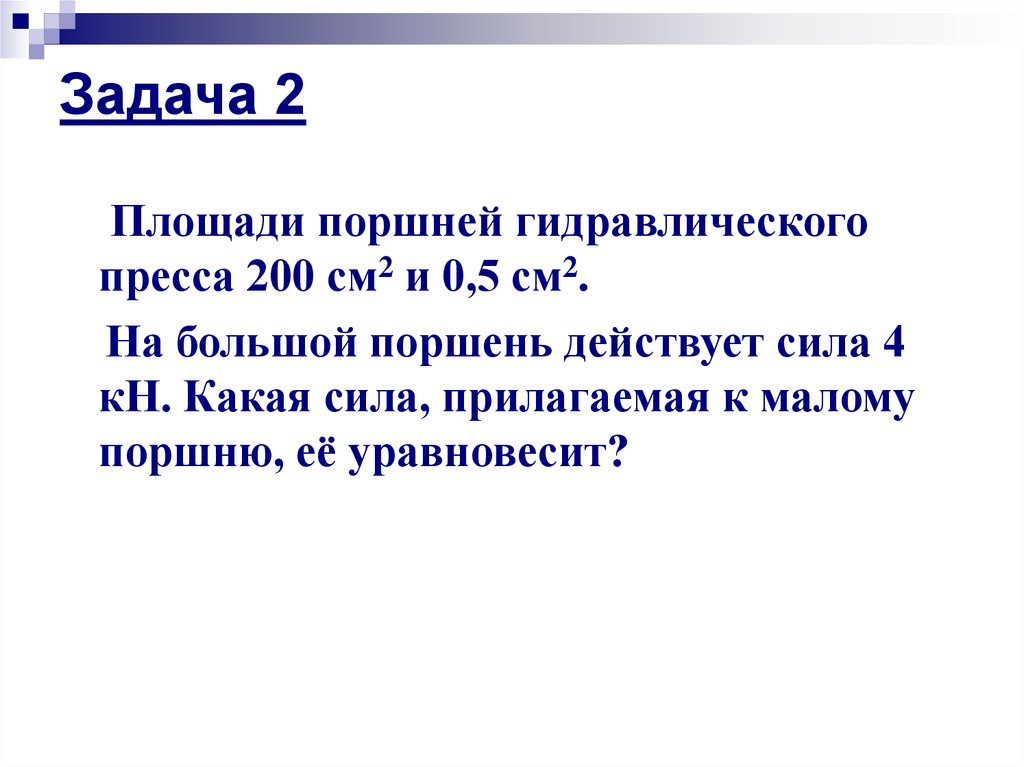 Задача 2

Площади поршней гидравлического пресса 200 см$^2$ и 0,5 см$^2$.

На большой поршень действует сила 4 кН. Какая сила, прилагаемая к малому поршню, её уравновесит?